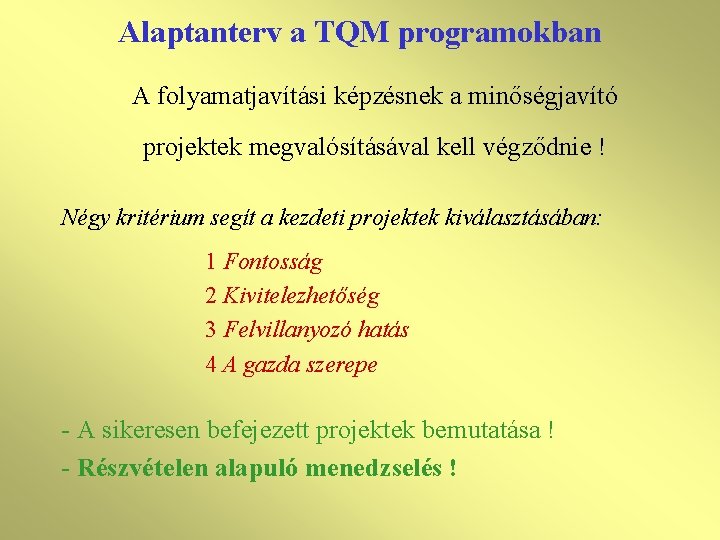 Alaptanterv a TQM programokban

A folyamatjavítási képzésnek a minőségjavító projektek megvalósításával kell végződnie !

Négy kritérium segít a kezdeti projektek kiválasztásában:

1 Fontosság
2 Kivitelezhetőség
3 Felvillanyozó hatás
4 A gazda szerepe

- A sikeresen befejezett projektek bemutatása !
- Részvételen alapuló menedzselés !